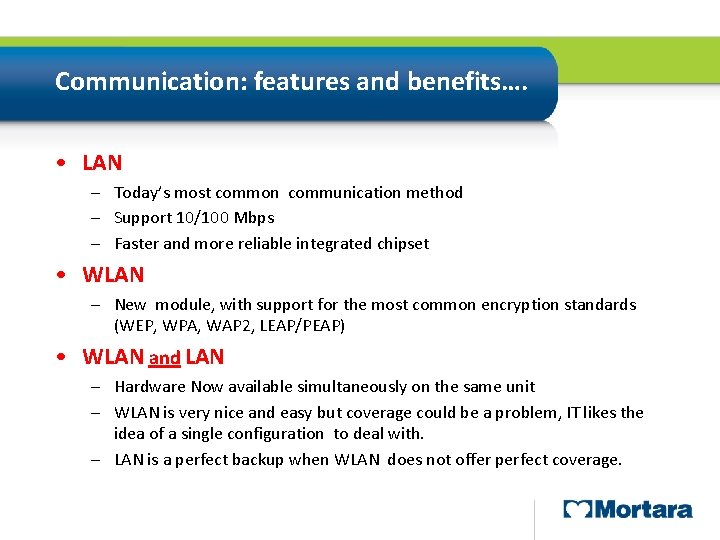 Communication: features and benefits….

• LAN
– Today's most common communication method
– Support 10/100 Mbps
– Faster and more reliable integrated chipset

• WLAN
– New module, with support for the most common encryption standards (WEP, WPA, WAP2, LEAP/PEAP)

• WLAN and LAN
– Hardware Now available simultaneously on the same unit
– WLAN is very nice and easy but coverage could be a problem, IT likes the idea of a single configuration to deal with.
– LAN is a perfect backup when WLAN does not offer perfect coverage.

Mortara